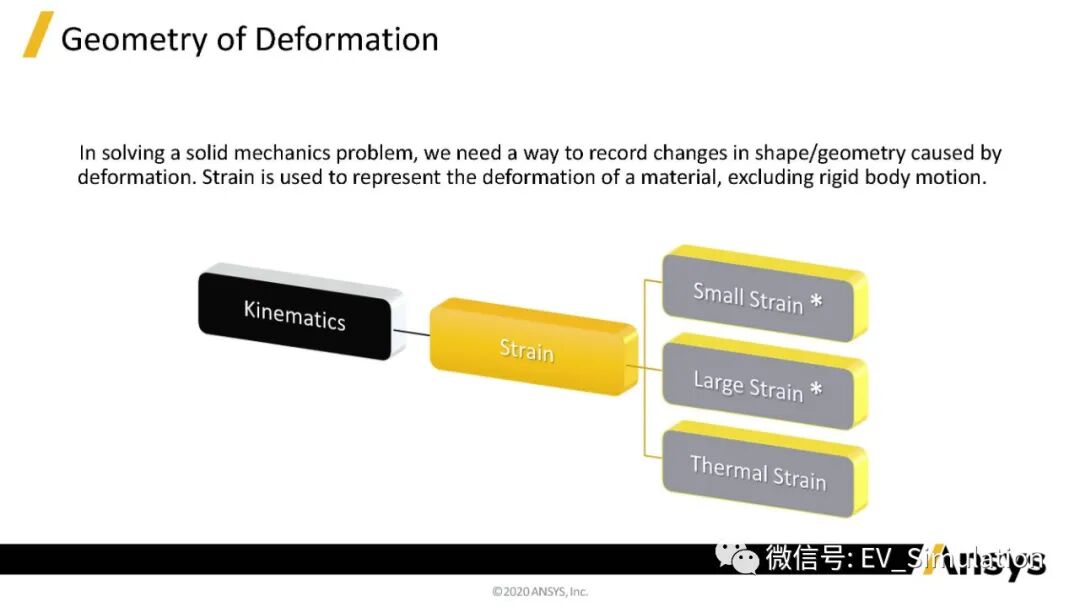 Geometry of Deformation

In solving a solid mechanics problem, we need a way to record changes in shape/geometry caused by deformation. Strain is used to represent the deformation of a material, excluding rigid body motion.

Kinematics

Strain

Small Strain *

Large Strain *

Thermal Strain

微信号: EV_Simulation

Ansys

©2020 ANSYS, Inc.